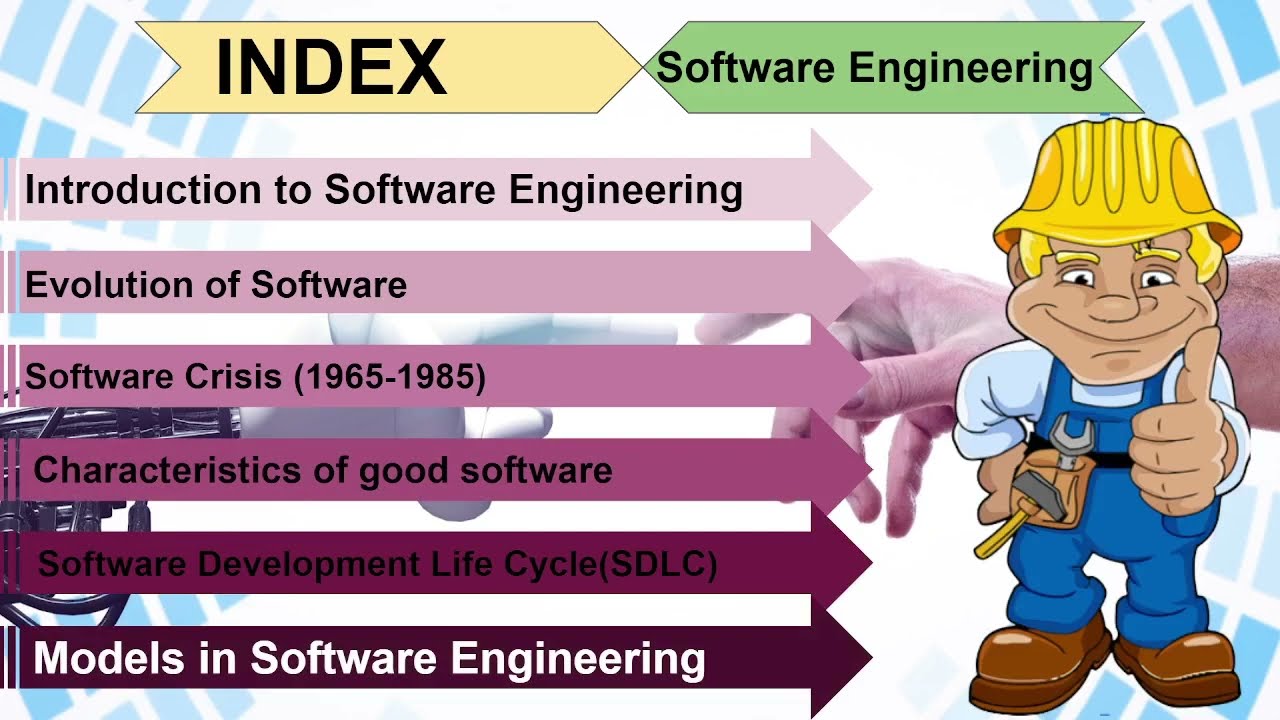 INDEX

Software Engineering

Introduction to Software Engineering

Evolution of Software

Software Crisis (1965-1985)

Characteristics of good software

Software Development Life Cycle(SDLC)

Models in Software Engineering